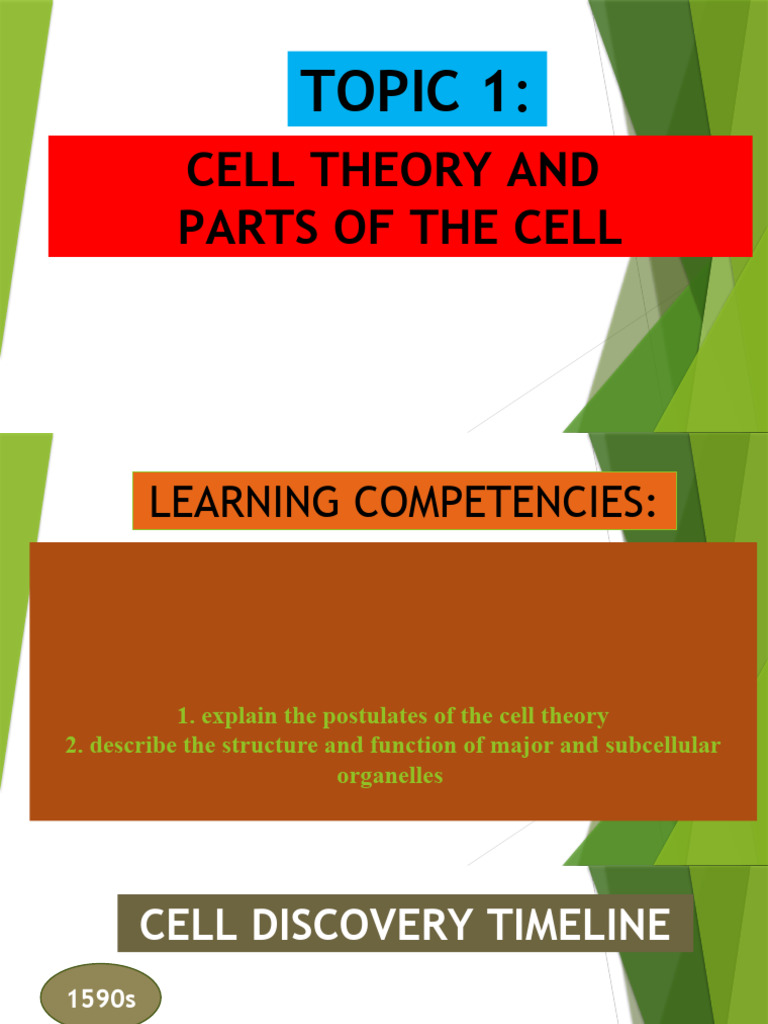 TOPIC 1:

CELL THEORY AND PARTS OF THE CELL

LEARNING COMPETENCIES:

1. explain the postulates of the cell theory
2. describe the structure and function of major and subcellular organelles

CELL DISCOVERY TIMELINE

1590s